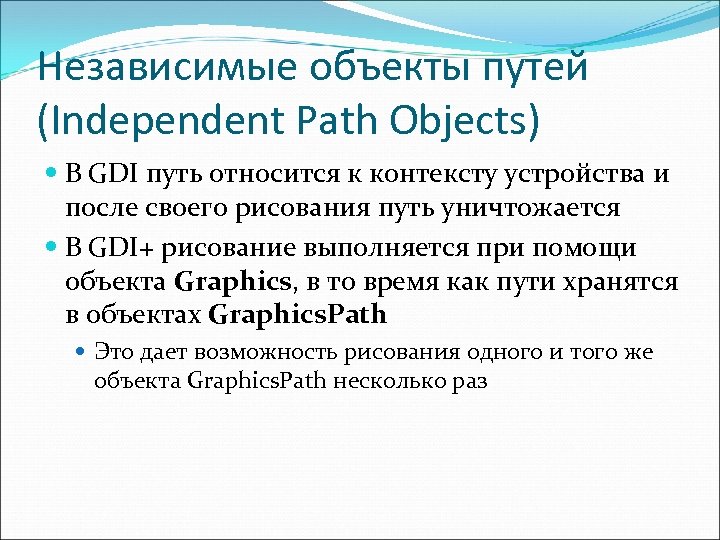 Независимые объекты путей (Independent Path Objects)

В GDI путь относится к контексту устройства и после своего рисования путь уничтожается

В GDI+ рисование выполняется при помощи объекта Graphics, в то время как пути хранятся в объектах GraphicsPath

Это дает возможность рисования одного и того же объекта GraphicsPath несколько раз